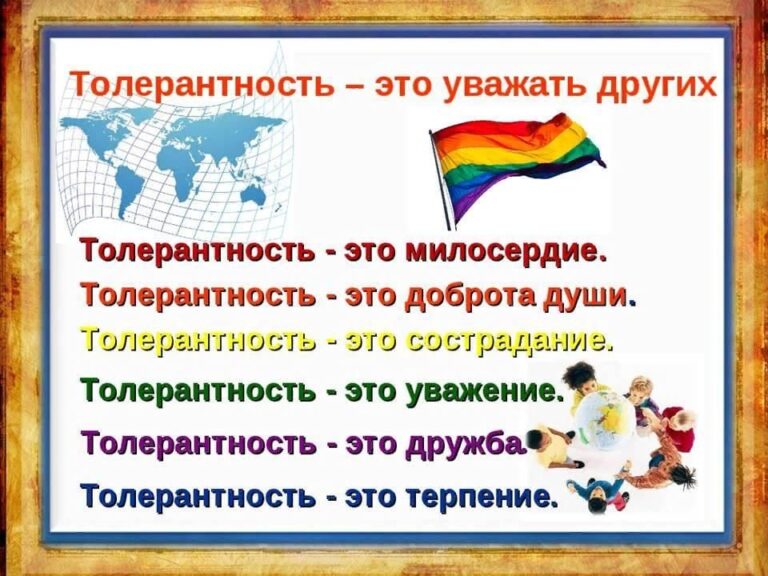 Толерантность – это уважать других

Толерантность - это милосердие.
Толерантность - это доброта души.
Толерантность - это сострадание.
Толерантность - это уважение.
Толерантность - это дружба.
Толерантность - это терпение.